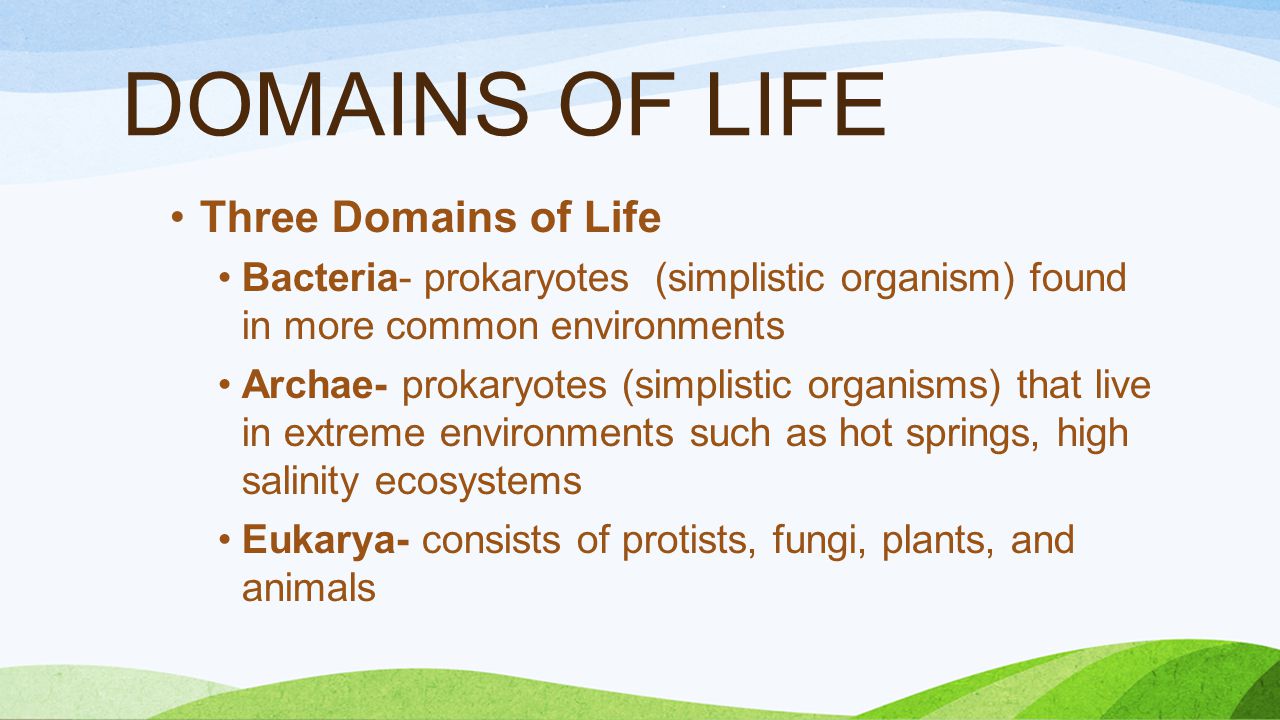 DOMAINS OF LIFE

• Three Domains of Life

• Bacteria- prokaryotes (simplistic organism) found in more common environments

• Archae- prokaryotes (simplistic organisms) that live in extreme environments such as hot springs, high salinity ecosystems

• Eukarya- consists of protists, fungi, plants, and animals